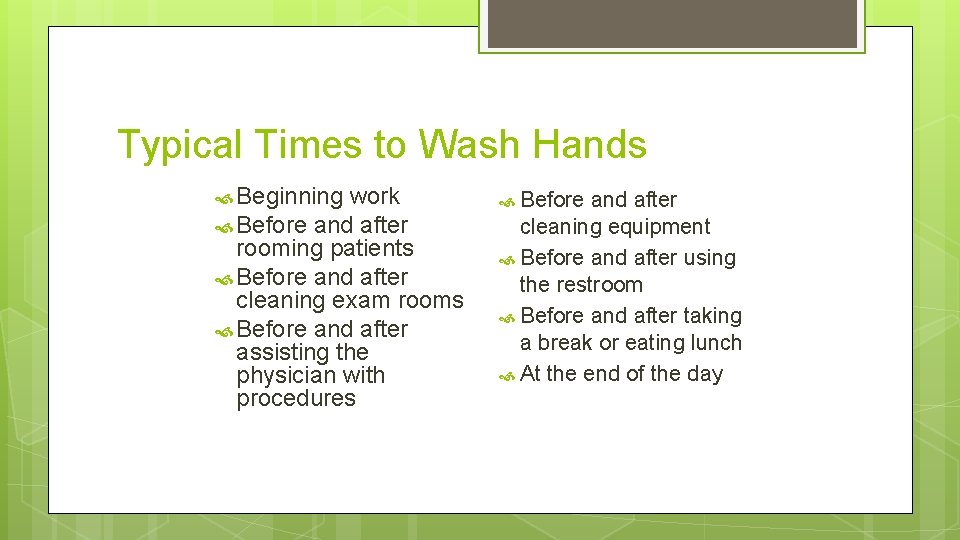 Typical Times to Wash Hands

Beginning work
Before and after rooming patients
Before and after cleaning exam rooms
Before and after assisting the physician with procedures

Before and after cleaning equipment
Before and after using the restroom
Before and after taking a break or eating lunch
At the end of the day